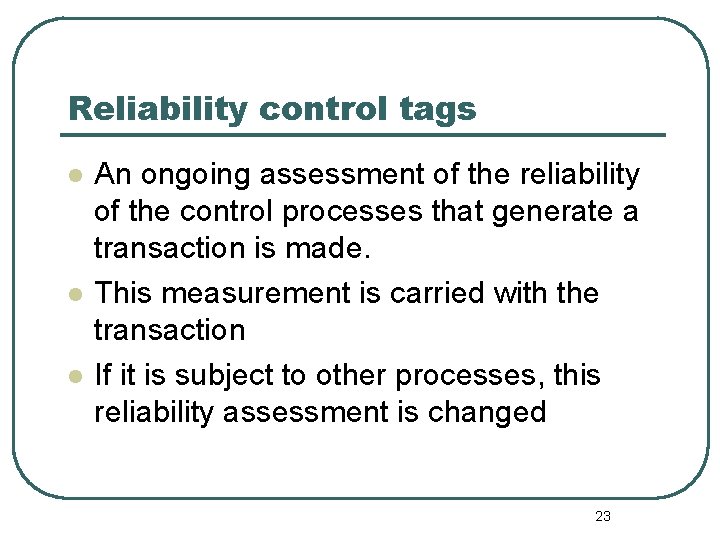 Reliability control tags

- An ongoing assessment of the reliability of the control processes that generate a transaction is made.
- This measurement is carried with the transaction
- If it is subject to other processes, this reliability assessment is changed

23